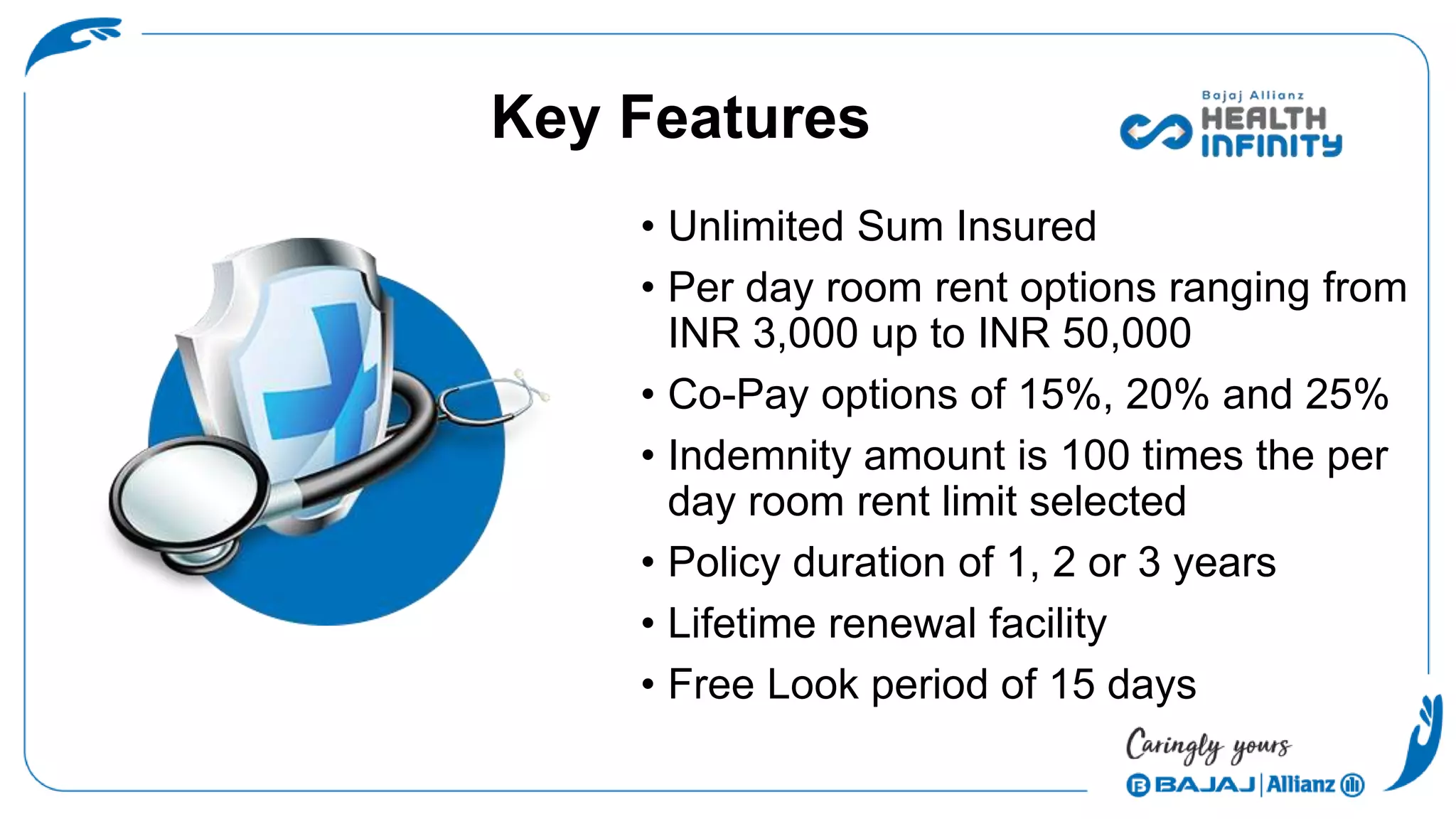 Key Features

Bajaj Allianz HEALTH INFINITY

• Unlimited Sum Insured
• Per day room rent options ranging from INR 3,000 up to INR 50,000
• Co-Pay options of 15%, 20% and 25%
• Indemnity amount is 100 times the per day room rent limit selected
• Policy duration of 1, 2 or 3 years
• Lifetime renewal facility
• Free Look period of 15 days

Caringly yours
BAJAJ | Allianz